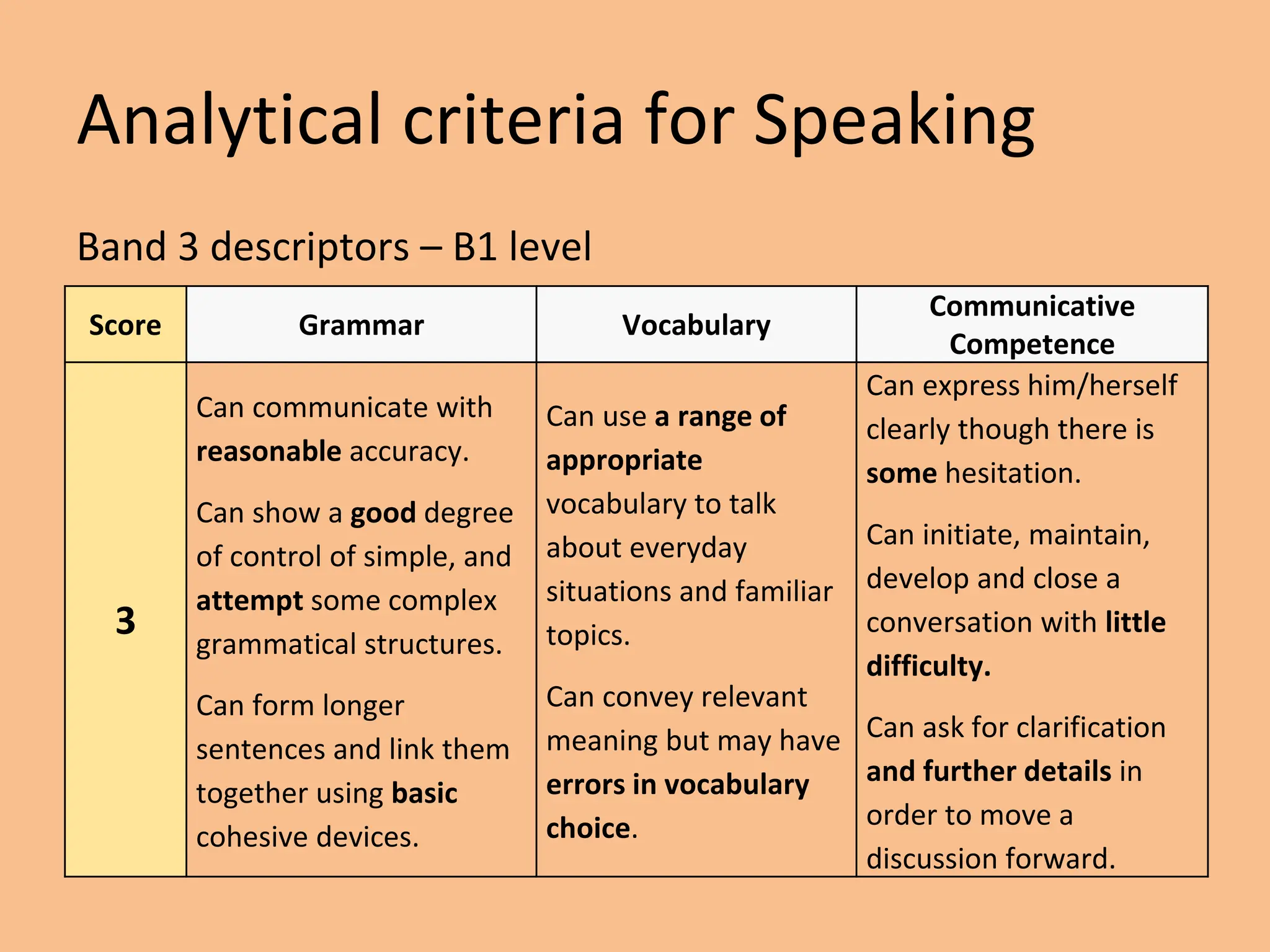 Analytical criteria for Speaking

Band 3 descriptors – B1 level

| Score | Grammar | Vocabulary | Communicative Competence |
|---|---|---|---|
| 3 | Can communicate with reasonable accuracy. Can show a good degree of control of simple, and attempt some complex grammatical structures. Can form longer sentences and link them together using basic cohesive devices. | Can use a range of appropriate vocabulary to talk about everyday situations and familiar topics. Can convey relevant meaning but may have errors in vocabulary choice. | Can express him/herself clearly though there is some hesitation. Can initiate, maintain, develop and close a conversation with little difficulty. Can ask for clarification and further details in order to move a discussion forward. |